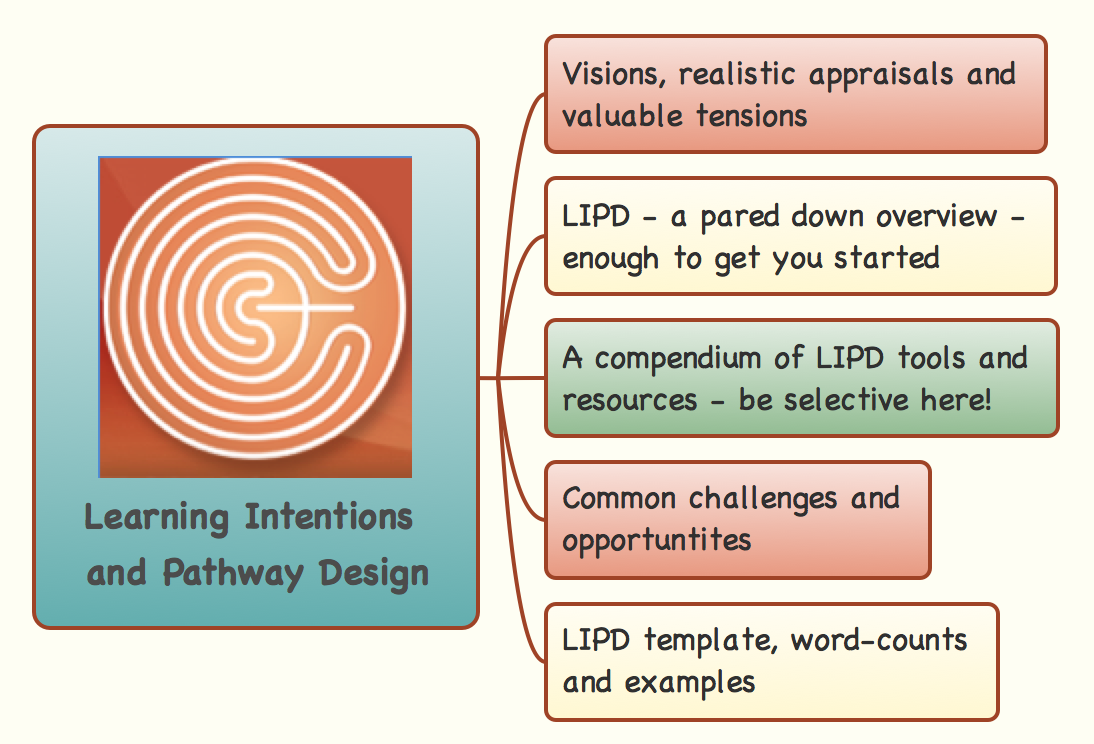 Learning Intentions and Pathway Design

Visions, realistic appraisals and valuable tensions

LIPD - a pared down overview - enough to get you started

A compendium of LIPD tools and resources - be selective here!

Common challenges and opportuntites

LIPD template, word-counts and examples